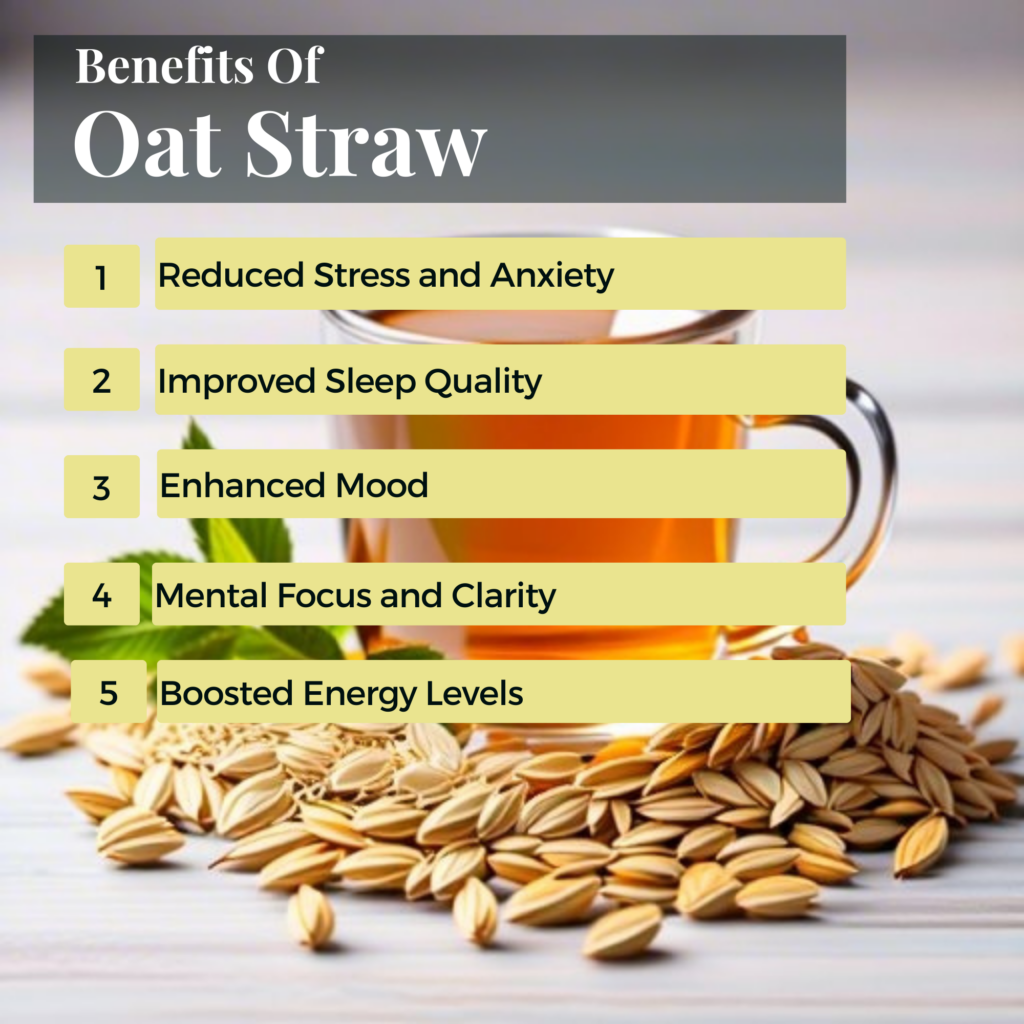 Benefits Of
Oat Straw

1 Reduced Stress and Anxiety

2 Improved Sleep Quality

3 Enhanced Mood

4 Mental Focus and Clarity

5 Boosted Energy Levels